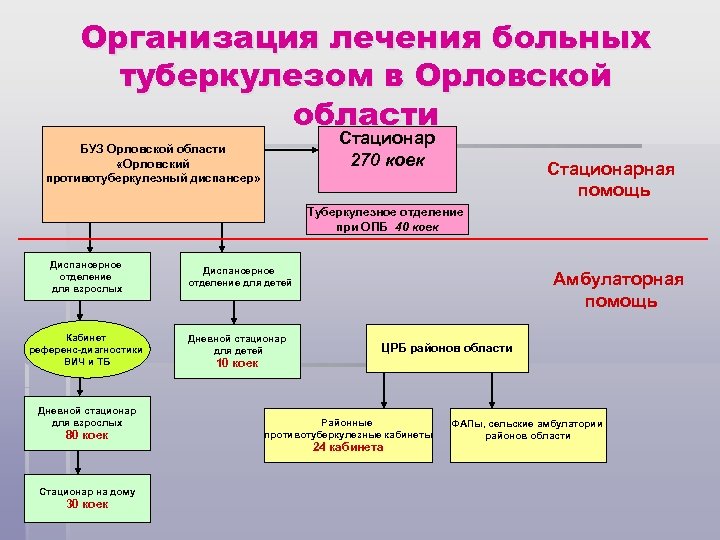 Организация лечения больных туберкулезом в Орловской области

БУЗ Орловской области «Орловский противотуберкулезный диспансер»

Стационар
270 коек

Стационарная помощь

Туберкулезное отделение при ОПБ 40 коек

Диспансерное отделение для взрослых

Диспансерное отделение для детей

Амбулаторная помощь

Кабинет референс-диагностики ВИЧ и ТБ

Дневной стационар для детей
10 коек

ЦРБ районов области

Дневной стационар для взрослых
80 коек

Районные противотуберкулезные кабинеты
24 кабинета

ФАПы, сельские амбулатории районов области

Стационар на дому
30 коек